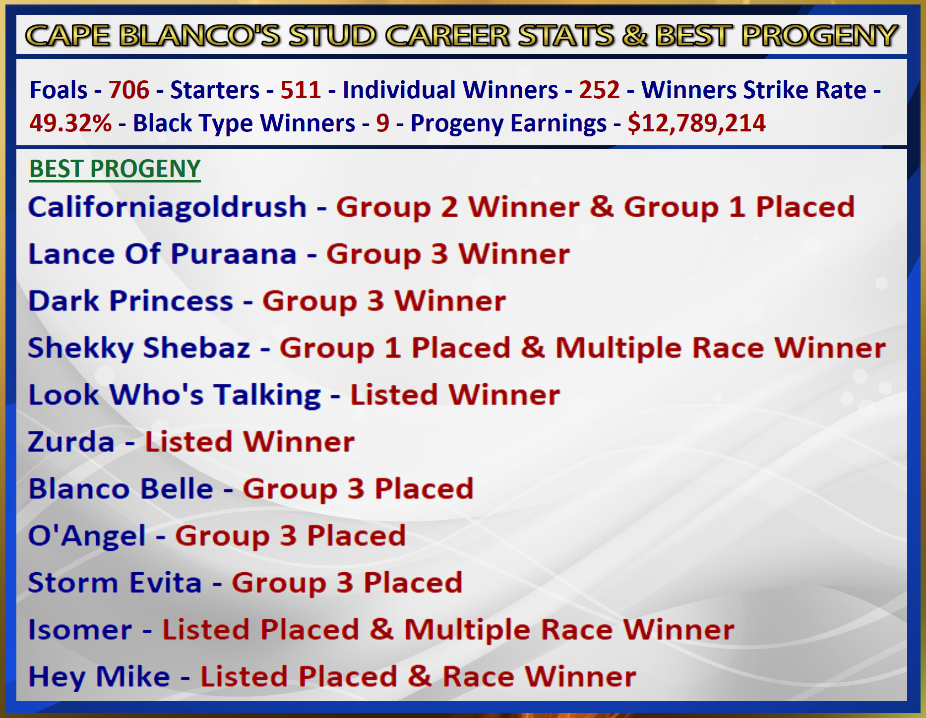 CAPE BLANCO'S STUD CAREER STATS & BEST PROGENY

Foals - 706 - Starters - 511 - Individual Winners - 252 - Winners Strike Rate - 49.32% - Black Type Winners - 9 - Progeny Earnings - $12,789,214

BEST PROGENY

Californiagoldrush - Group 2 Winner & Group 1 Placed

Lance Of Puraana - Group 3 Winner

Dark Princess - Group 3 Winner

Shekky Shebaz - Group 1 Placed & Multiple Race Winner

Look Who's Talking - Listed Winner

Zurda - Listed Winner

Blanco Belle - Group 3 Placed

O'Angel - Group 3 Placed

Storm Evita - Group 3 Placed

Isomer - Listed Placed & Multiple Race Winner

Hey Mike - Listed Placed & Race Winner